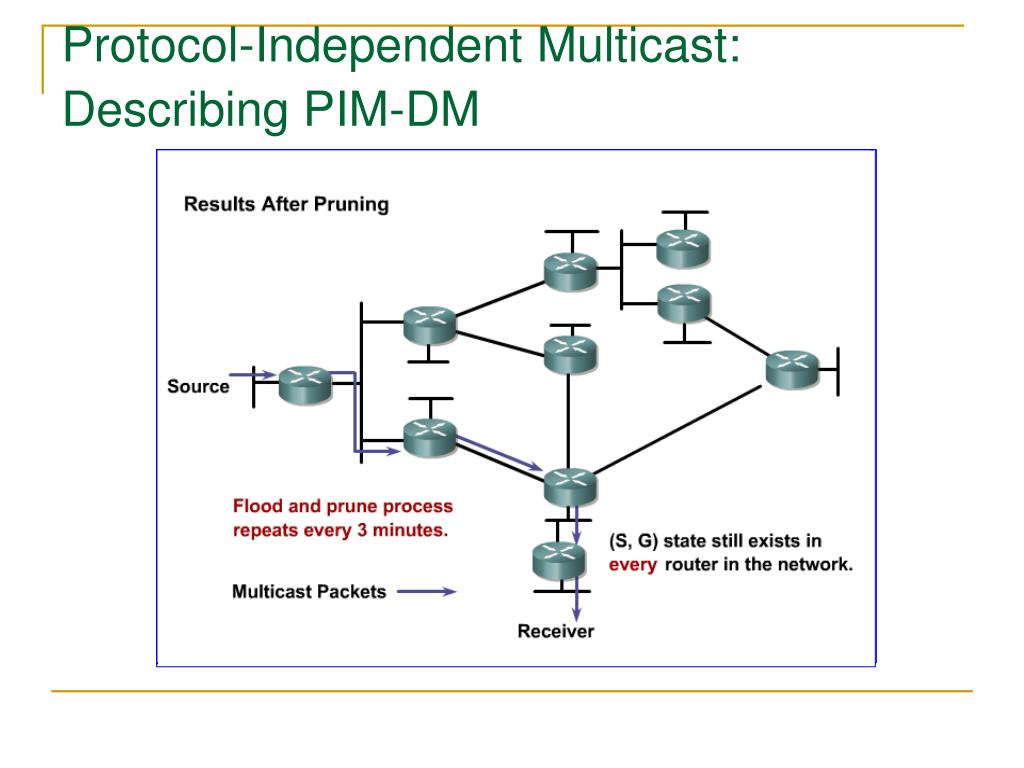 Protocol-Independent Multicast: Describing PIM-DM

Results After Pruning

Source

Flood and prune process repeats every 3 minutes.

(S, G) state still exists in every router in the network.

Multicast Packets

Receiver